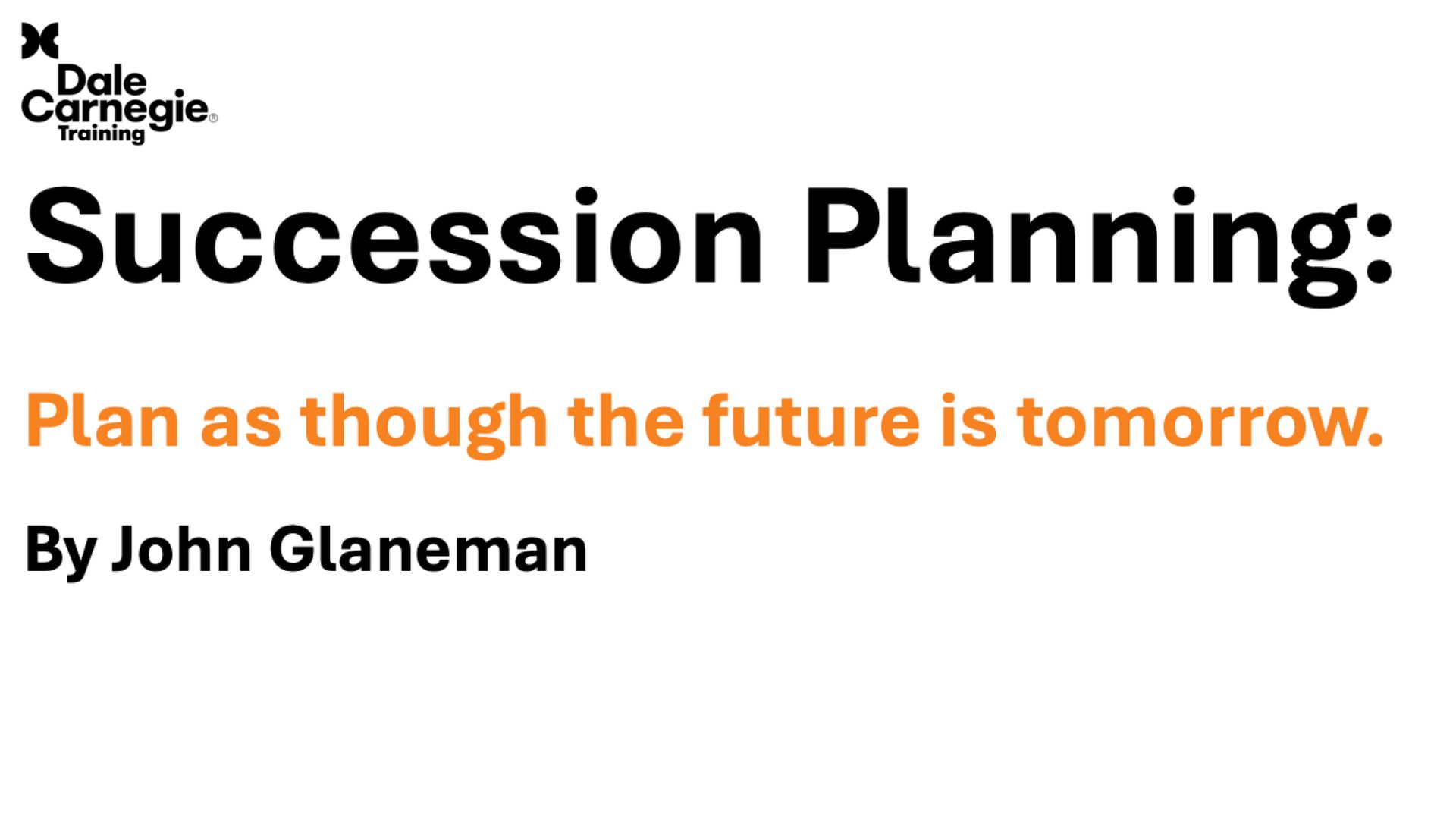 Dale Carnegie® Training

Succession Planning:

Plan as though the future is tomorrow.

By John Glaneman